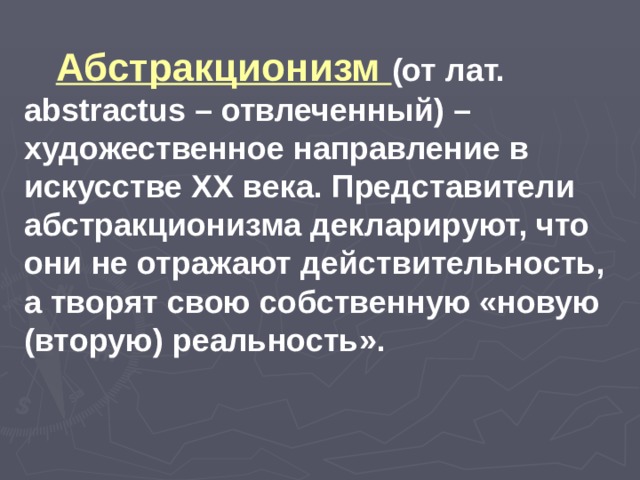 Абстракционизм (от лат. abstractus – отвлеченный) – художественное направление в искусстве XX века. Представители абстракционизма декларируют, что они не отражают действительность, а творят свою собственную «новую (вторую) реальность».